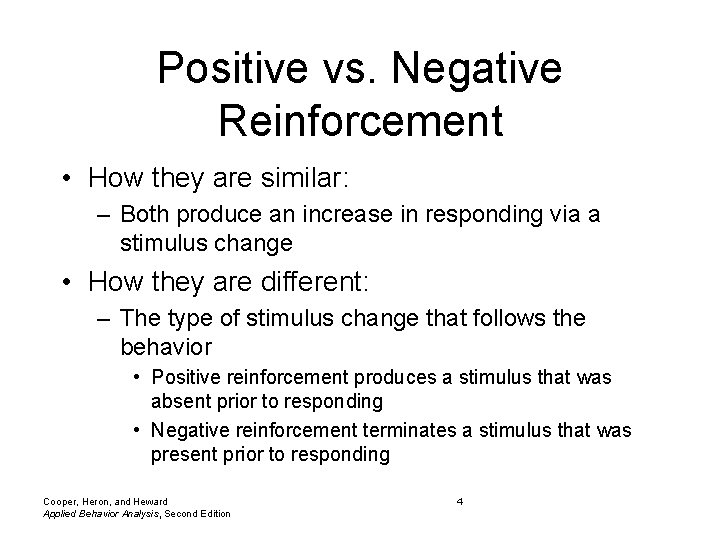 Positive vs. Negative Reinforcement

• How they are similar:
– Both produce an increase in responding via a stimulus change

• How they are different:
– The type of stimulus change that follows the behavior
• Positive reinforcement produces a stimulus that was absent prior to responding
• Negative reinforcement terminates a stimulus that was present prior to responding

Cooper, Heron, and Heward
Applied Behavior Analysis, Second Edition

4